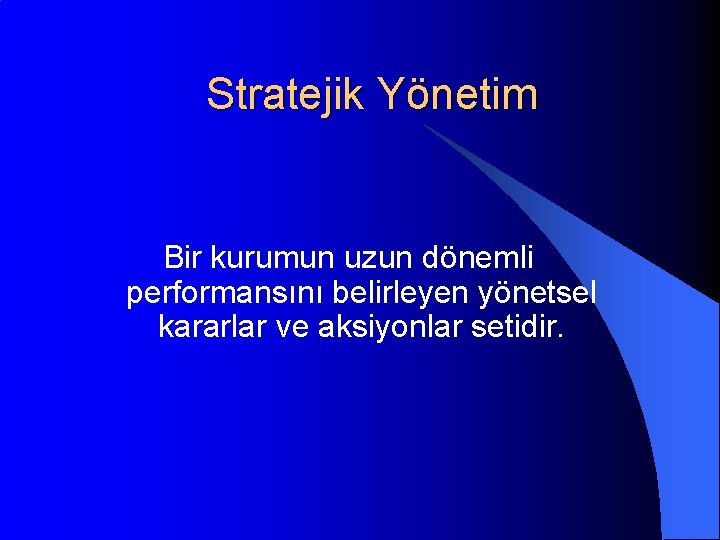 Stratejik Yönetim

Bir kurumun uzun dönemli performansını belirleyen yönetsel kararlar ve aksiyonlar setidir.